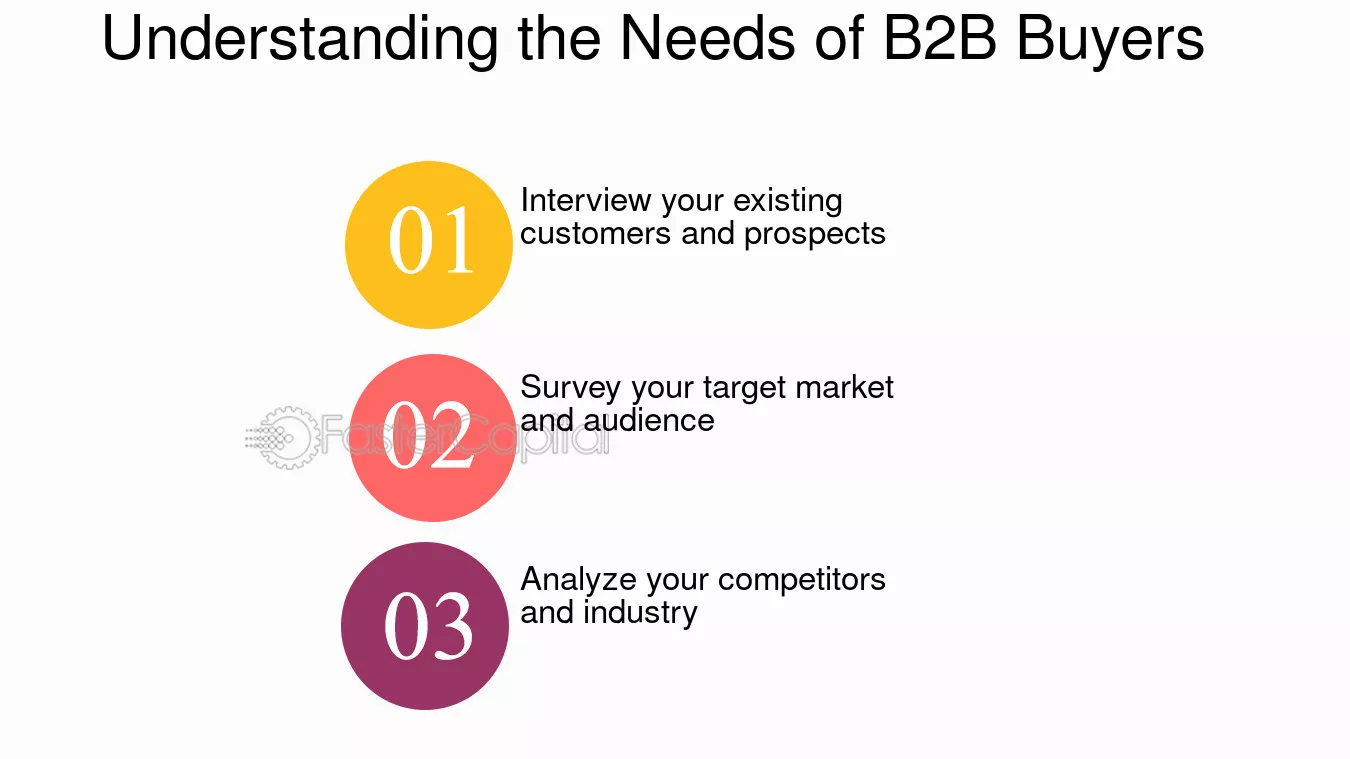 Understanding the Needs of B2B Buyers

01

Interview your existing customers and prospects

02

Survey your target market and audience

03

Analyze your competitors and industry

FasterCapital